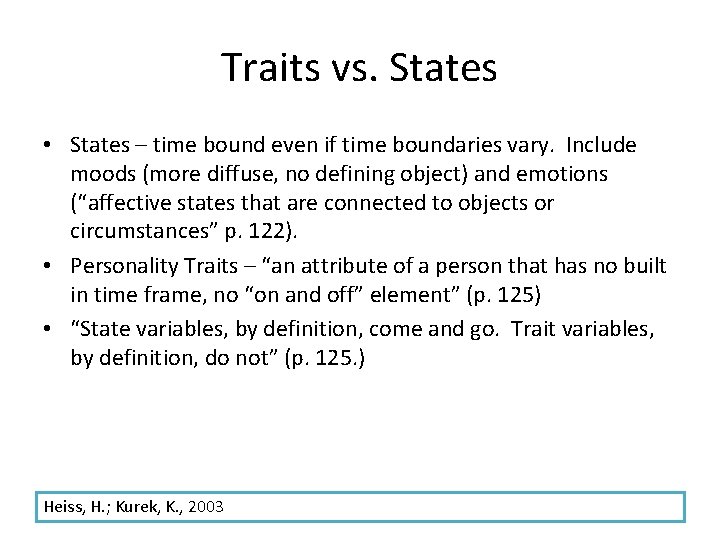 Traits vs. States

• States – time bound even if time boundaries vary. Include moods (more diffuse, no defining object) and emotions (“affective states that are connected to objects or circumstances” p. 122).

• Personality Traits – “an attribute of a person that has no built in time frame, no “on and off” element” (p. 125)

• “State variables, by definition, come and go. Trait variables, by definition, do not” (p. 125.)

Heiss, H.; Kurek, K., 2003